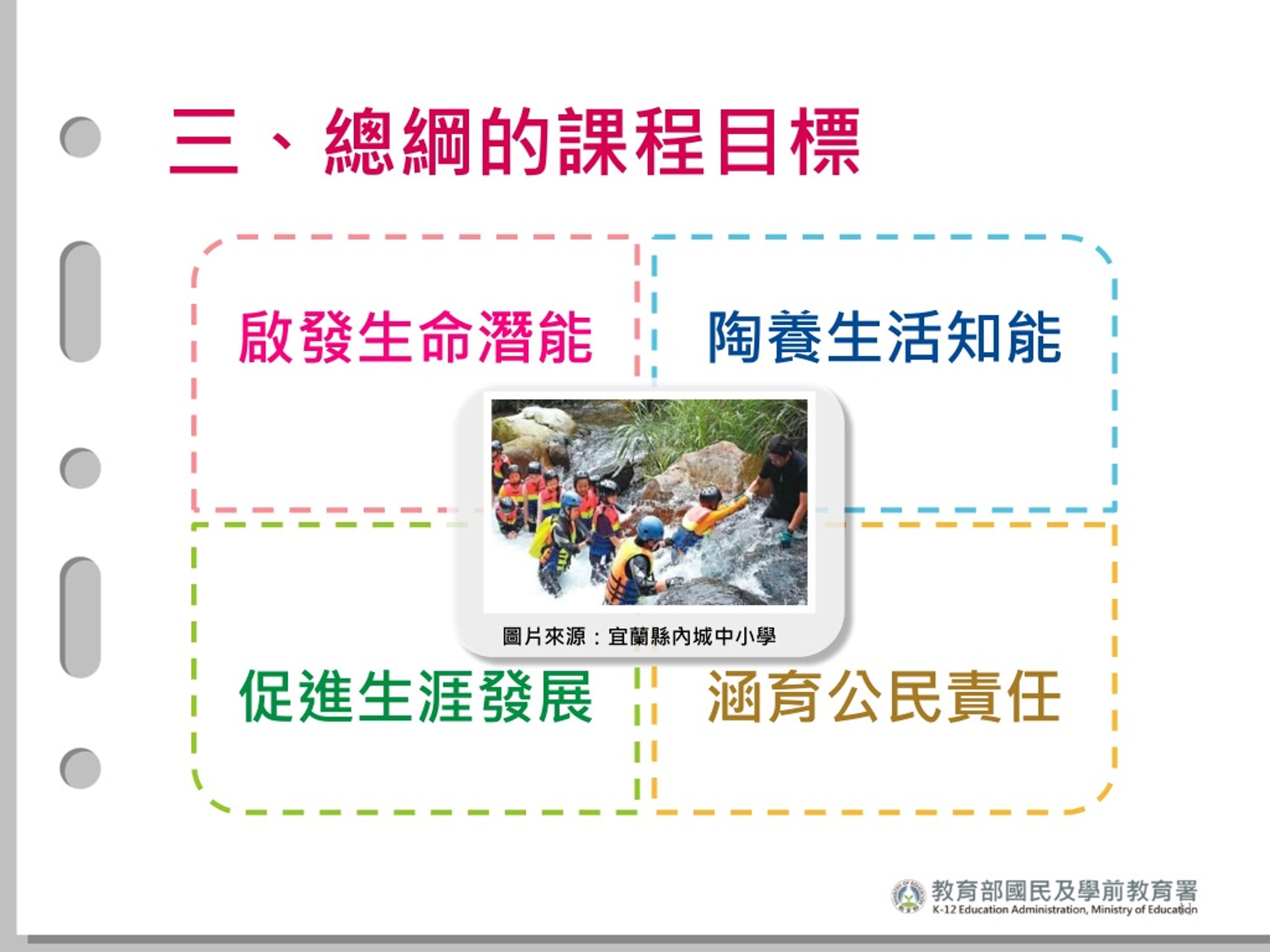 三、總綱的課程目標

啟發生命潛能

陶養生活知能

圖片來源：宜蘭縣內城中小學

促進生涯發展

涵育公民責任

教育部國民及學前教育署
K-12 Education Administration, Ministry of Education